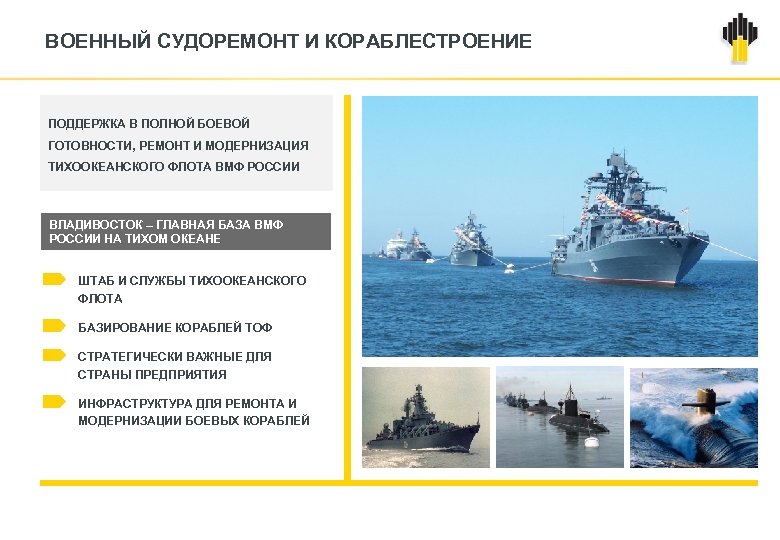 ВОЕННЫЙ СУДОРЕМОНТ И КОРАБЛЕСТРОЕНИЕ

ПОДДЕРЖКА В ПОЛНОЙ БОЕВОЙ ГОТОВНОСТИ, РЕМОНТ И МОДЕРНИЗАЦИЯ ТИХООКЕАНСКОГО ФЛОТА ВМФ РОССИИ

ВЛАДИВОСТОК – ГЛАВНАЯ БАЗА ВМФ РОССИИ НА ТИХОМ ОКЕАНЕ

ШТАБ И СЛУЖБЫ ТИХООКЕАНСКОГО ФЛОТА

БАЗИРОВАНИЕ КОРАБЛЕЙ ТОФ

СТРАТЕГИЧЕСКИ ВАЖНЫЕ ДЛЯ СТРАНЫ ПРЕДПРИЯТИЯ

ИНФРАСТРУКТУРА ДЛЯ РЕМОНТА И МОДЕРНИЗАЦИИ БОЕВЫХ КОРАБЛЕЙ